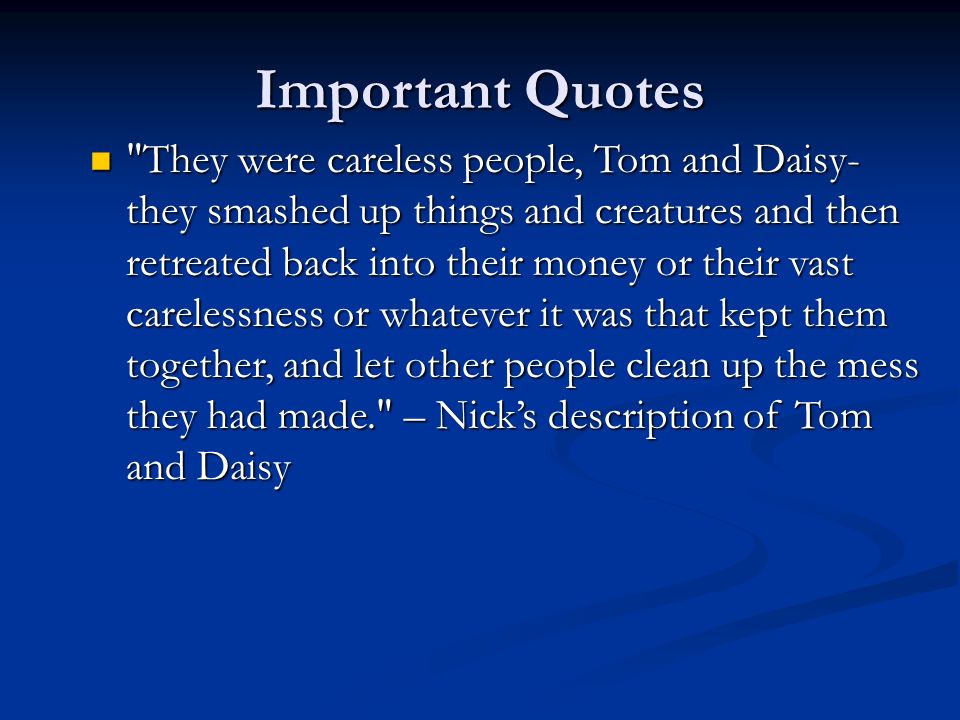 Important Quotes

"They were careless people, Tom and Daisy- they smashed up things and creatures and then retreated back into their money or their vast carelessness or whatever it was that kept them together, and let other people clean up the mess they had made." – Nick's description of Tom and Daisy